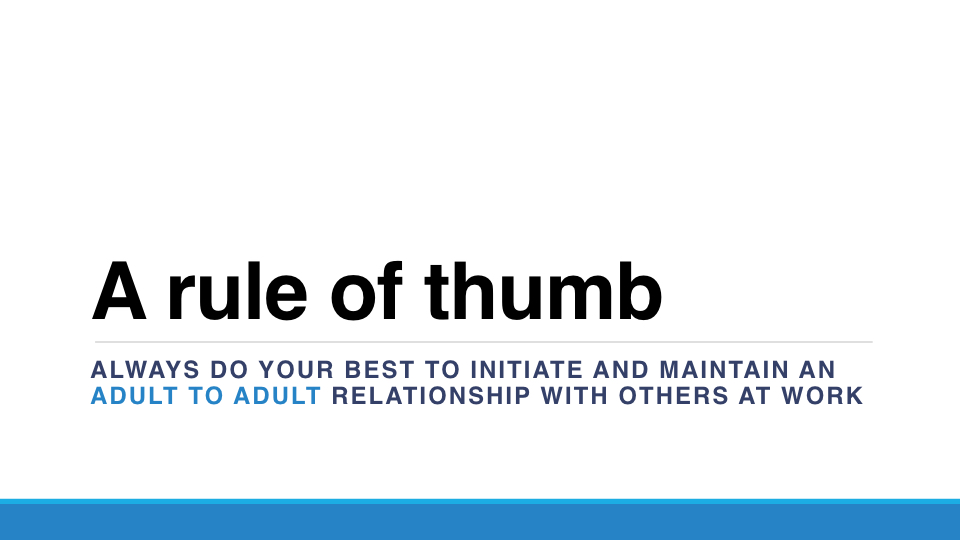 A rule of thumb

ALWAYS DO YOUR BEST TO INITIATE AND MAINTAIN AN ADULT TO ADULT RELATIONSHIP WITH OTHERS AT WORK